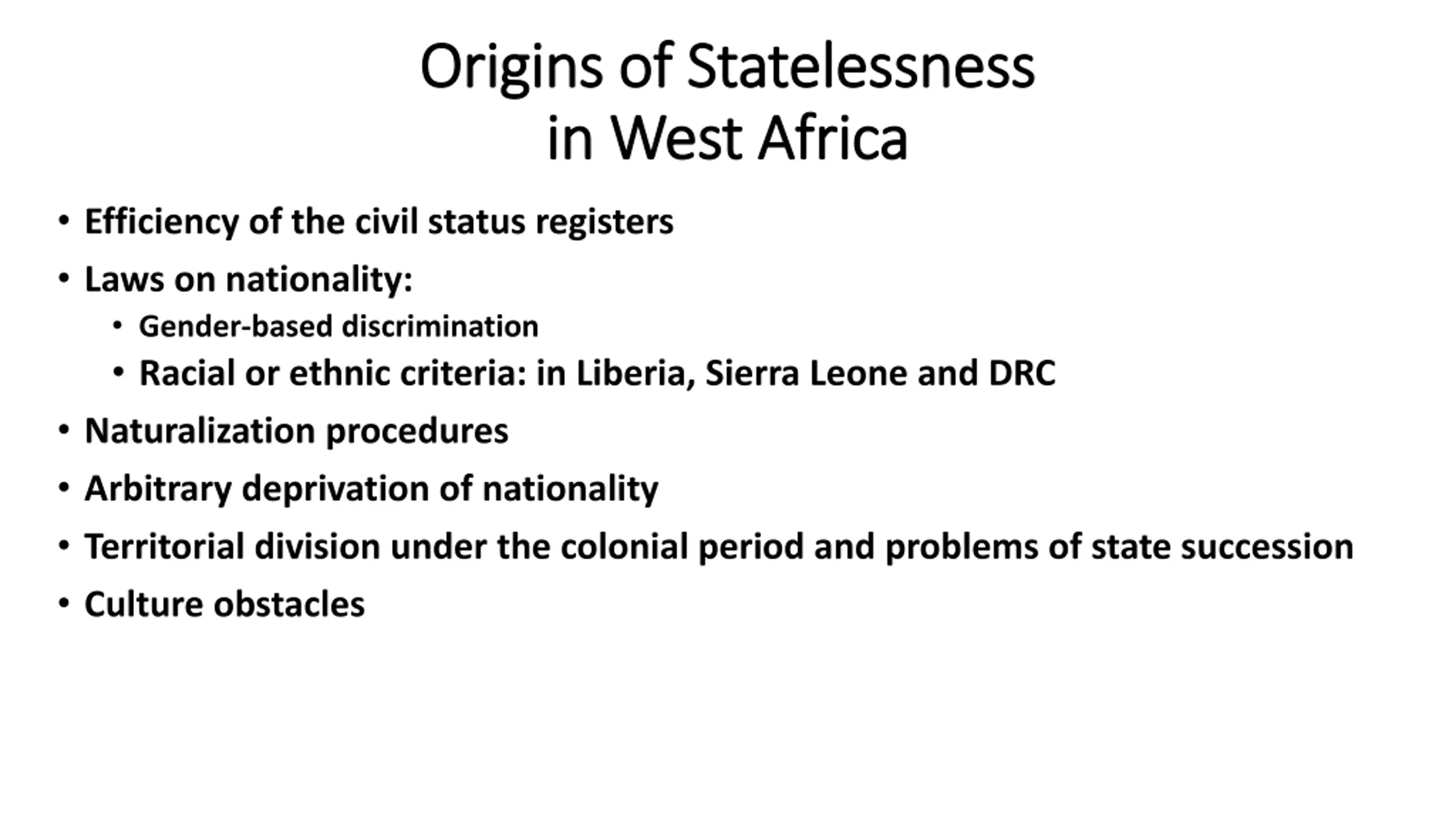 Origins of Statelessness
in West Africa

• Efficiency of the civil status registers
• Laws on nationality:
  • Gender-based discrimination
  • Racial or ethnic criteria: in Liberia, Sierra Leone and DRC
• Naturalization procedures
• Arbitrary deprivation of nationality
• Territorial division under the colonial period and problems of state succession
• Culture obstacles